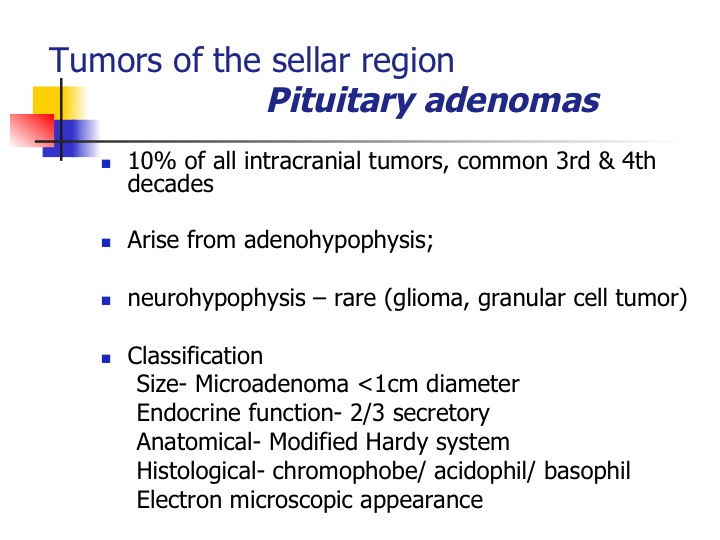 Tumors of the sellar region
Pituitary adenomas

- 10% of all intracranial tumors, common 3rd & 4th decades

- Arise from adenohypophysis;

- neurohypophysis – rare (glioma, granular cell tumor)

- Classification
Size- Microadenoma <1cm diameter
Endocrine function- 2/3 secretory
Anatomical- Modified Hardy system
Histological- chromophobe/ acidophil/ basophil
Electron microscopic appearance